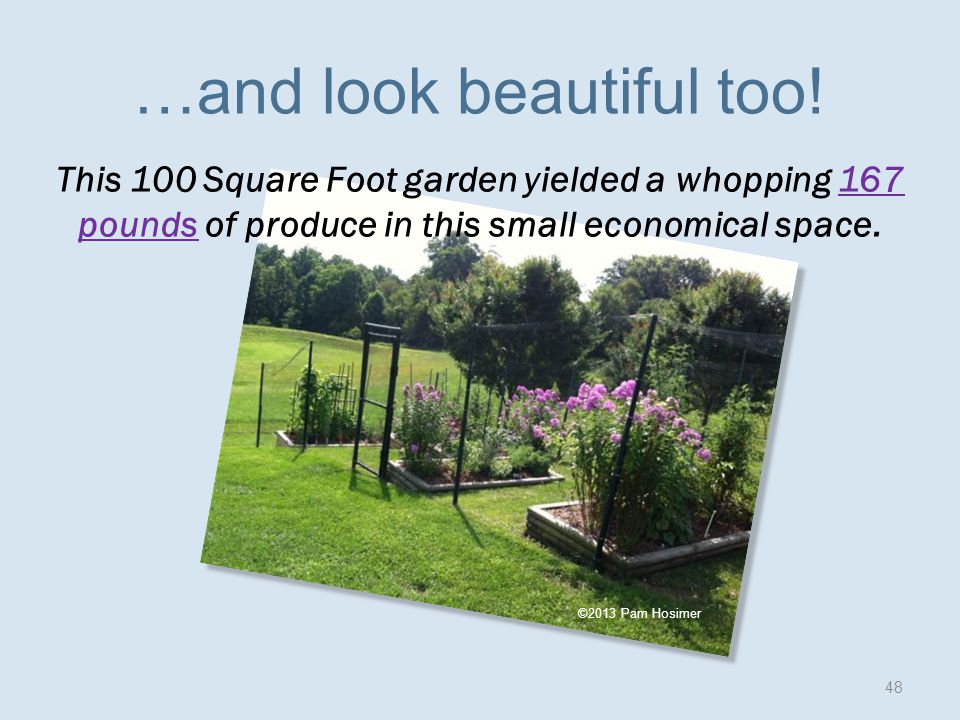 …and look beautiful too!

This 100 Square Foot garden yielded a whopping 167 pounds of produce in this small economical space.

©2013 Pam Hosimer

48